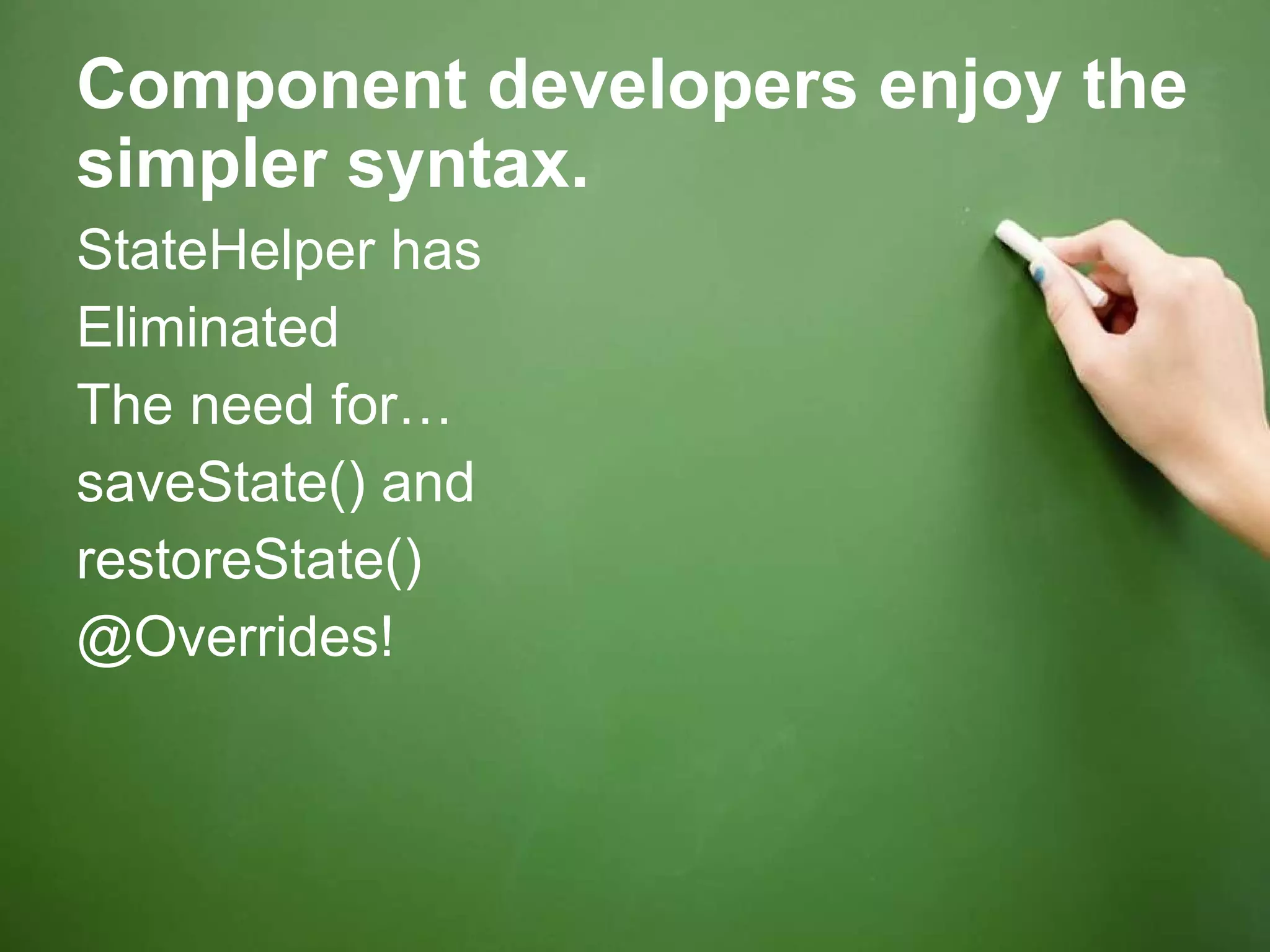 Component developers enjoy the simpler syntax.

StateHelper has
Eliminated
The need for…
saveState() and
restoreState()
@Overrides!